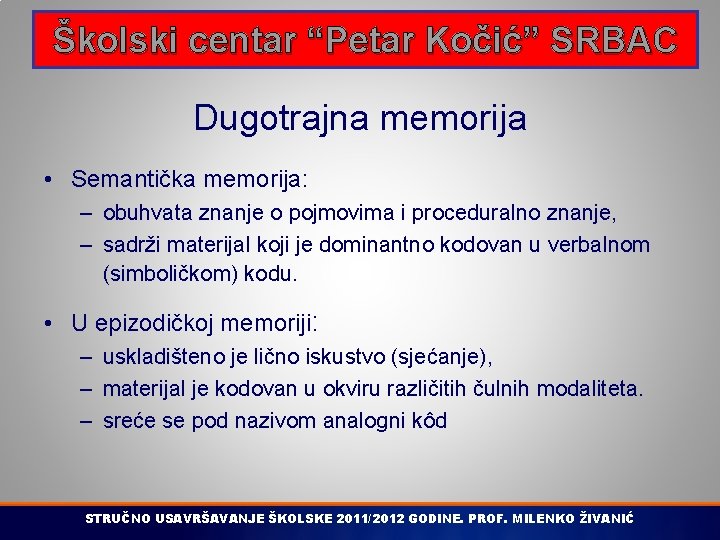 Školski centar “Petar Kočić” SRBAC

Dugotrajna memorija

• Semantička memorija:
– obuhvata znanje o pojmovima i proceduralno znanje,
– sadrži materijal koji je dominantno kodovan u verbalnom (simboličkom) kodu.

• U epizodičkoj memoriji:
– uskladišteno je lično iskustvo (sjećanje),
– materijal je kodovan u okviru različitih čulnih modaliteta.
– sreće se pod nazivom analogni kôd

STRUČNO USAVRŠAVANJE ŠKOLSKE 2011/2012 GODINE. PROF. MILENKO ŽIVANIĆ